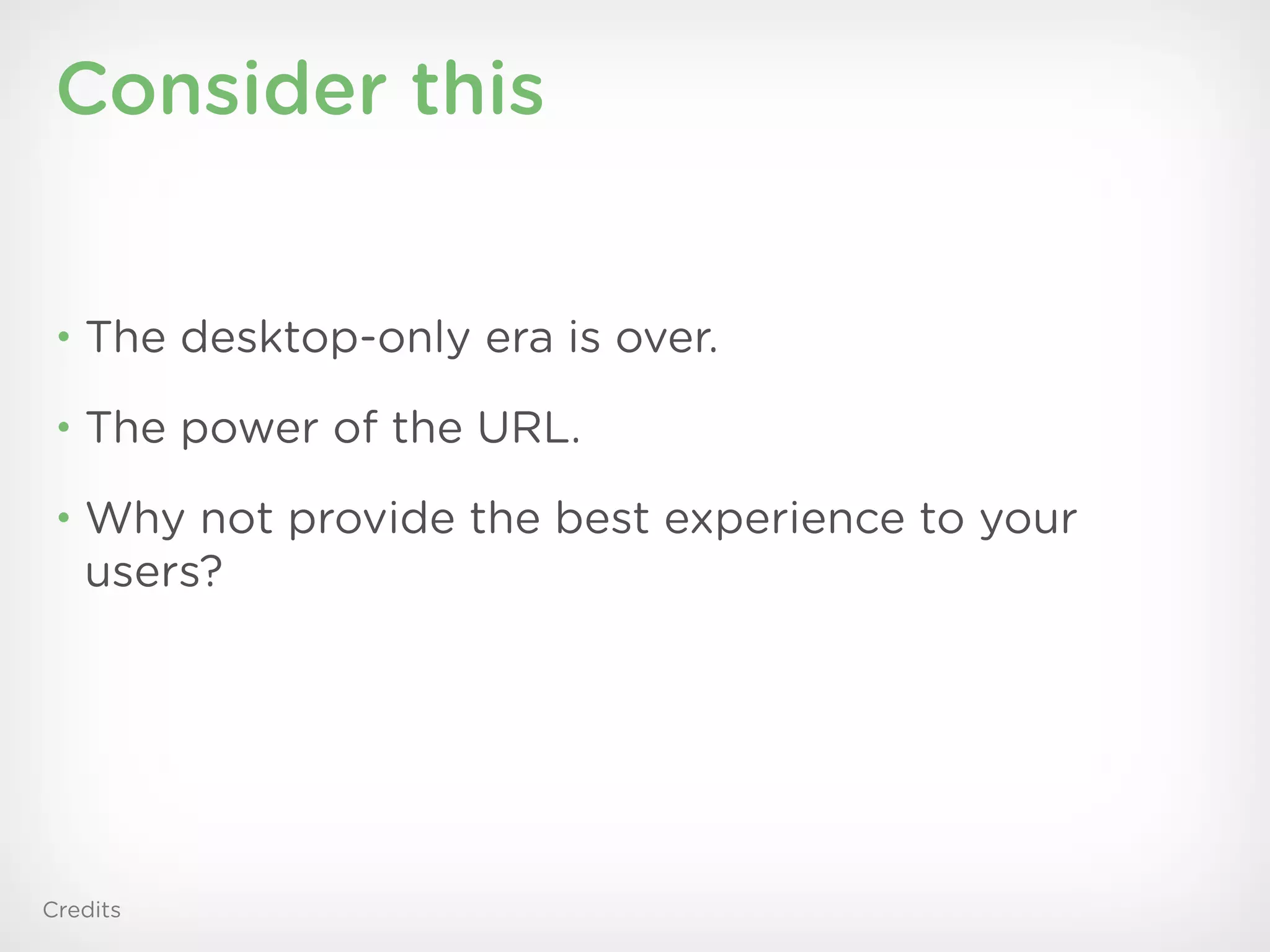 Consider this

• The desktop-only era is over.

• The power of the URL.

• Why not provide the best experience to your users?

Credits